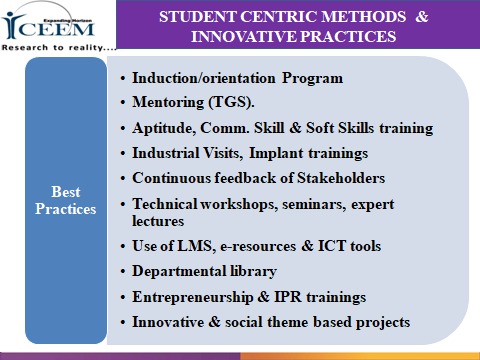 Expanding Horizon
ICEEM
Research to reality....

STUDENT CENTRIC METHODS & INNOVATIVE PRACTICES

Best Practices

• Induction/orientation Program
• Mentoring (TGS).
• Aptitude, Comm. Skill & Soft Skills training
• Industrial Visits, Implant trainings
• Continuous feedback of Stakeholders
• Technical workshops, seminars, expert lectures
• Use of LMS, e-resources & ICT tools
• Departmental library
• Entrepreneurship & IPR trainings
• Innovative & social theme based projects